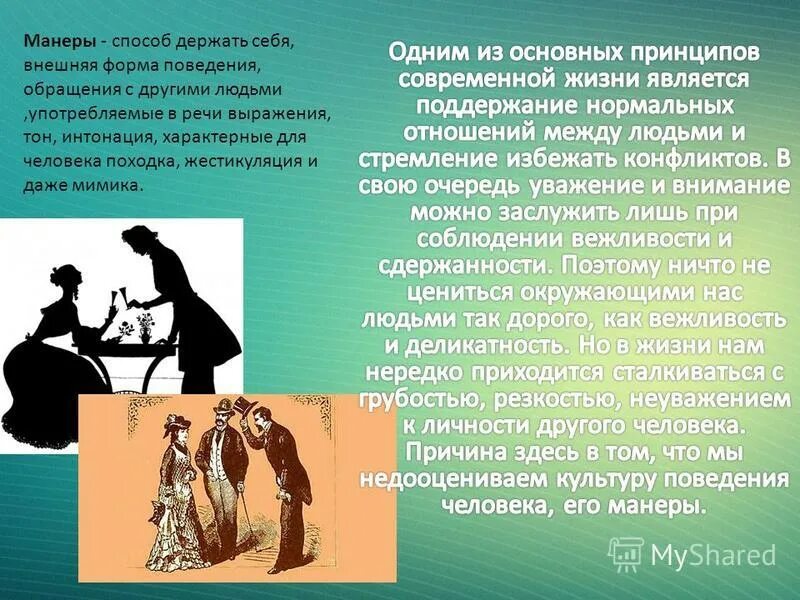 Манеры - способ держать себя, внешняя форма поведения, обращения с другими людьми ,употребляемые в речи выражения, тон, интонация, характерные для человека походка, жестикуляция и даже мимика.

Одним из основных принципов современной жизни является поддержание нормальных отношений между людьми и стремление избежать конфликтов. В свою очередь уважение и внимание можно заслужить лишь при соблюдении вежливости и сдержанности. Поэтому ничто не цениться окружающими нас людьми так дорого, как вежливость и деликатность. Но в жизни нам нередко приходится сталкиваться с грубостью, резкостью, неуважением к личности другого человека. Причина здесь в том, что мы недооцениваем культуру поведения человека, его манеры.

MyShared